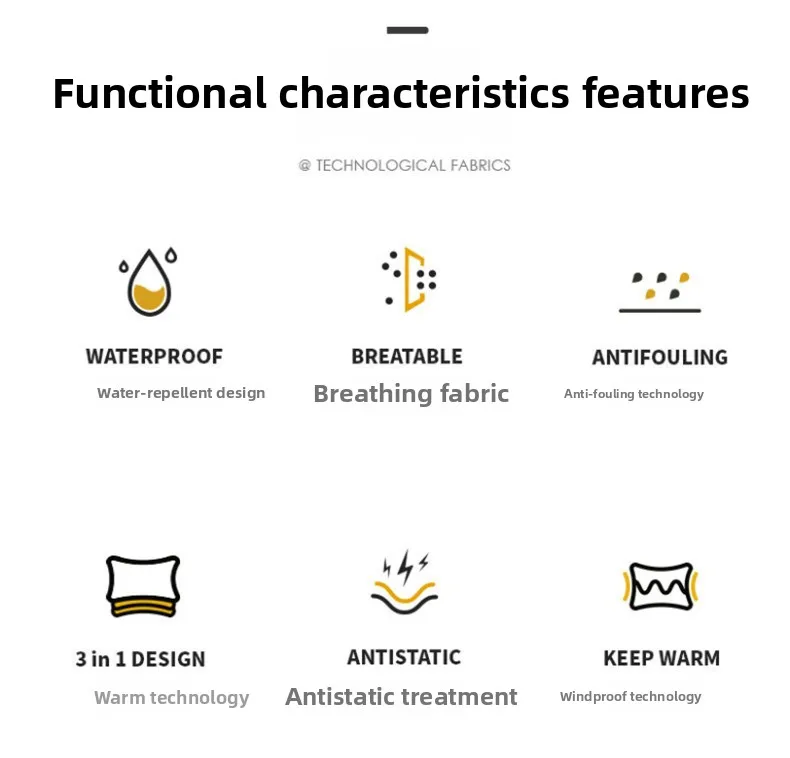 Functional characteristics features

@ TECHNOLOGICAL FABRICS

WATERPROOF
Water-repellent design

BREATABLE
Breathing fabric

ANTIFOULING
Anti-fouling technology

3 in 1 DESIGN
Warm technology

ANTISTATIC
Antistatic treatment

KEEP WARM
Windproof technology